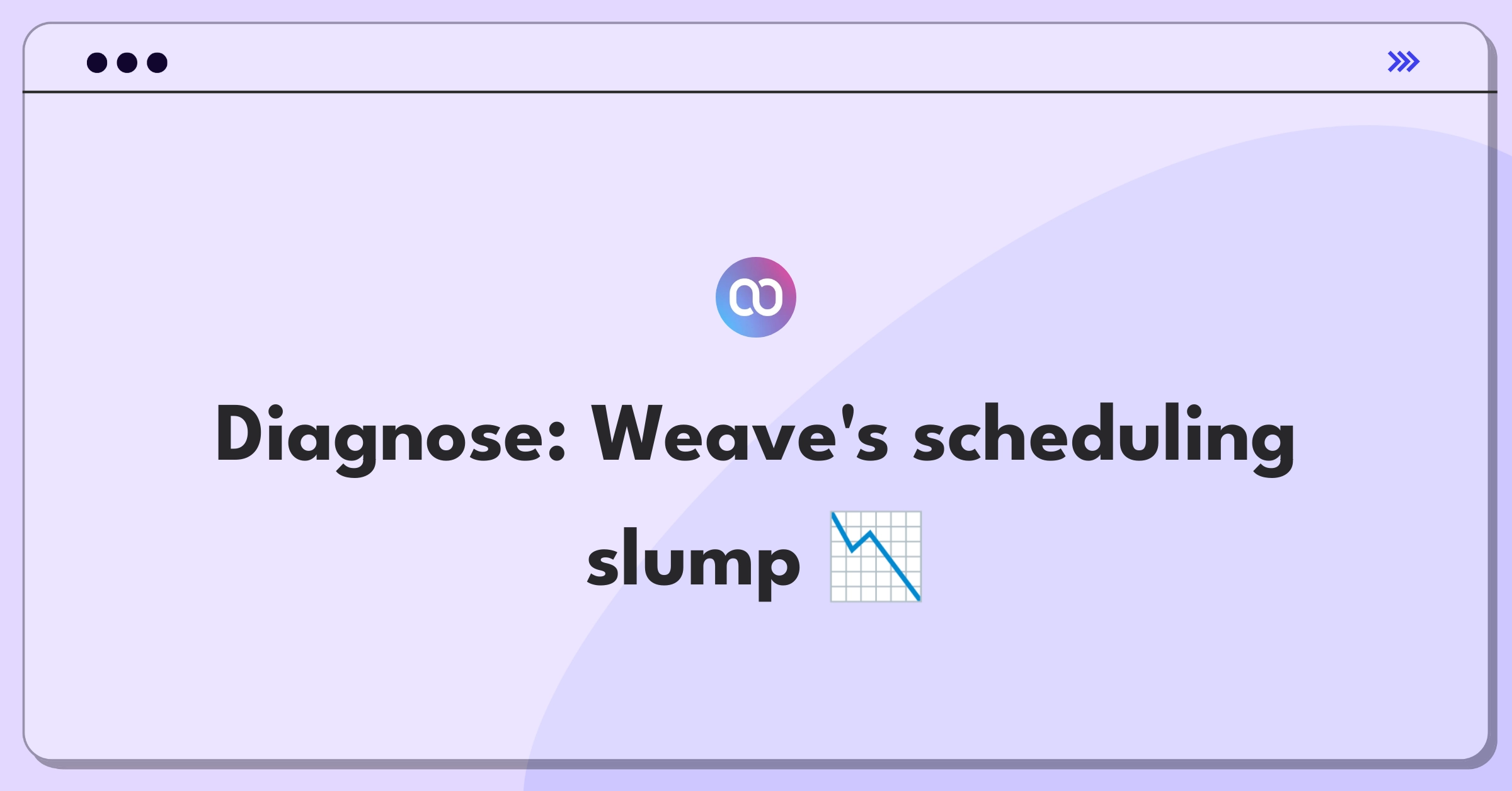 Diagnose: Weave's scheduling slump 📉